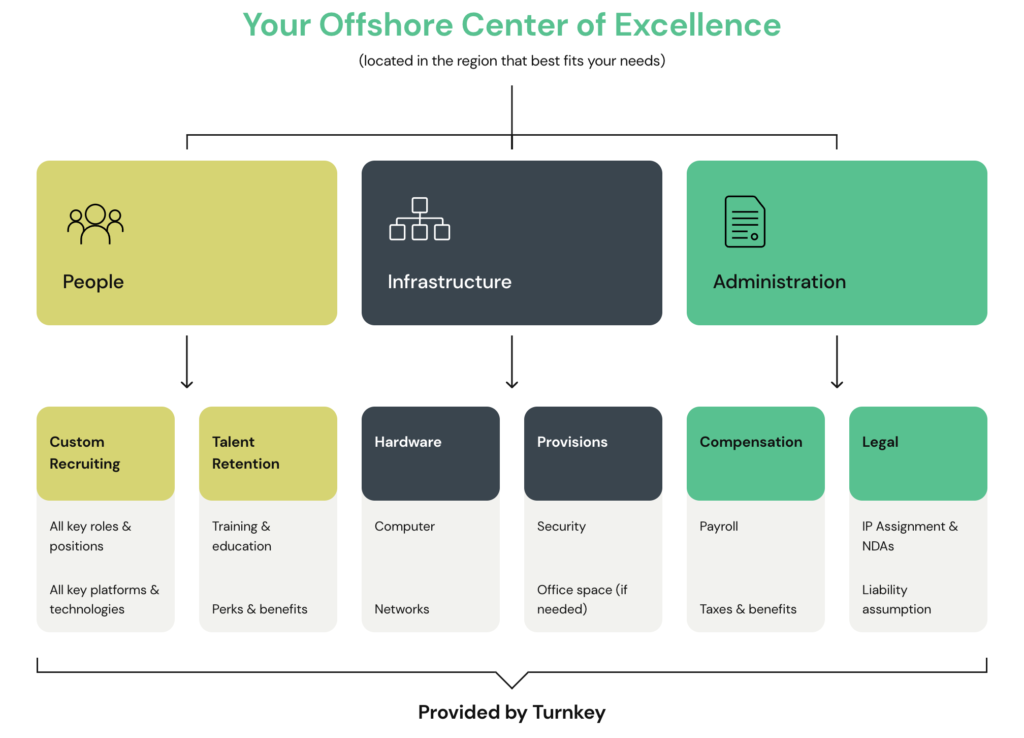 Your Offshore Center of Excellence

(located in the region that best fits your needs)

People

Infrastructure

Administration

Custom Recruiting

All key roles & positions

All key platforms & technologies

Talent Retention

Training & education

Perks & benefits

Hardware

Computer

Networks

Provisions

Security

Office space (if needed)

Compensation

Payroll

Taxes & benefits

Legal

IP Assignment & NDAs

Liability assumption

Provided by Turnkey